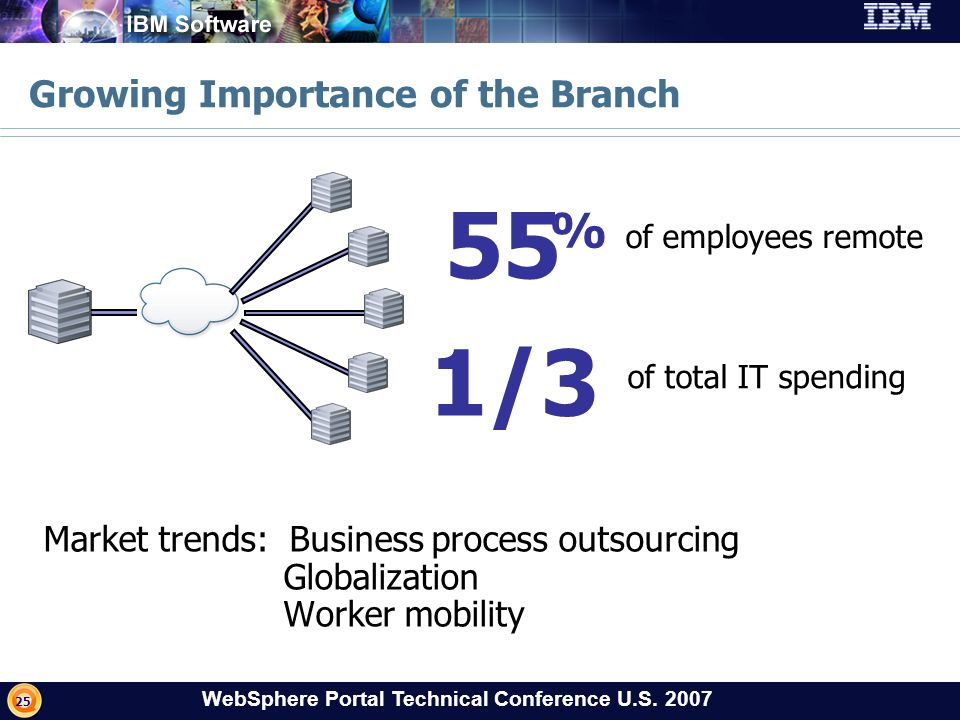 IBM Software

IBM

Growing Importance of the Branch

55% of employees remote

1/3 of total IT spending

Market trends: Business process outsourcing
Globalization
Worker mobility

25

WebSphere Portal Technical Conference U.S. 2007